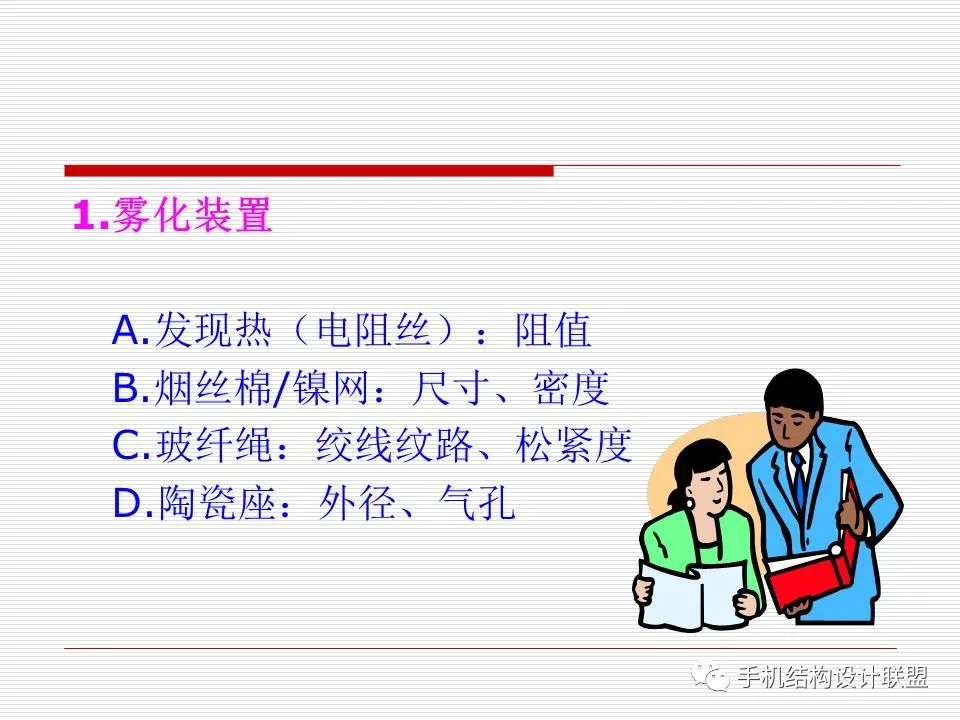 1.雾化装置

A.发现热（电阻丝）：阻值
B.烟丝棉/镍网：尺寸、密度
C.玻纤绳：绞线纹路、松紧度
D.陶瓷座：外径、气孔

手机结构设计联盟